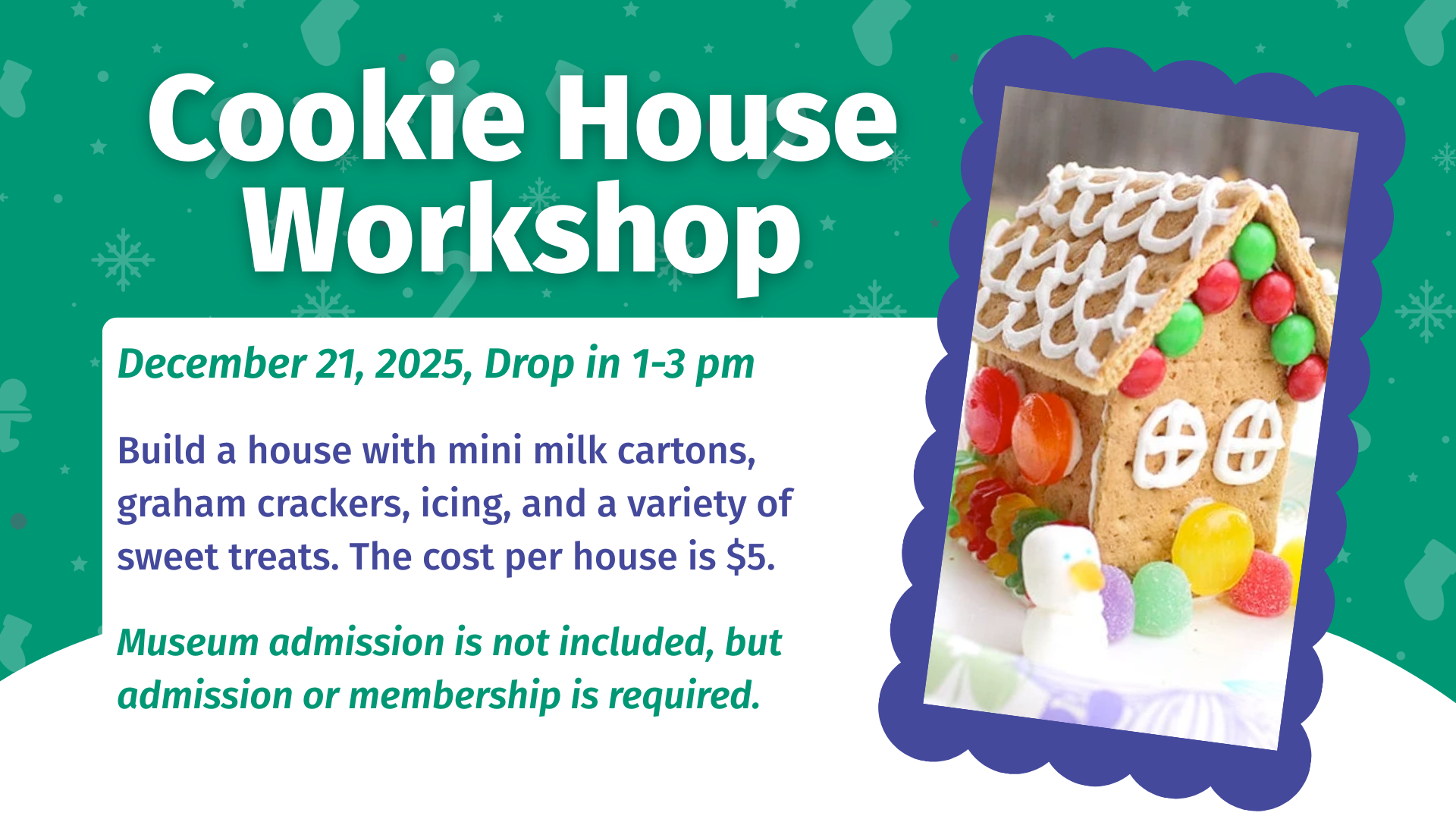 Cookie House Workshop

December 21, 2025, Drop in 1-3 pm

Build a house with mini milk cartons, graham crackers, icing, and a variety of sweet treats. The cost per house is $5.

Museum admission is not included, but admission or membership is required.